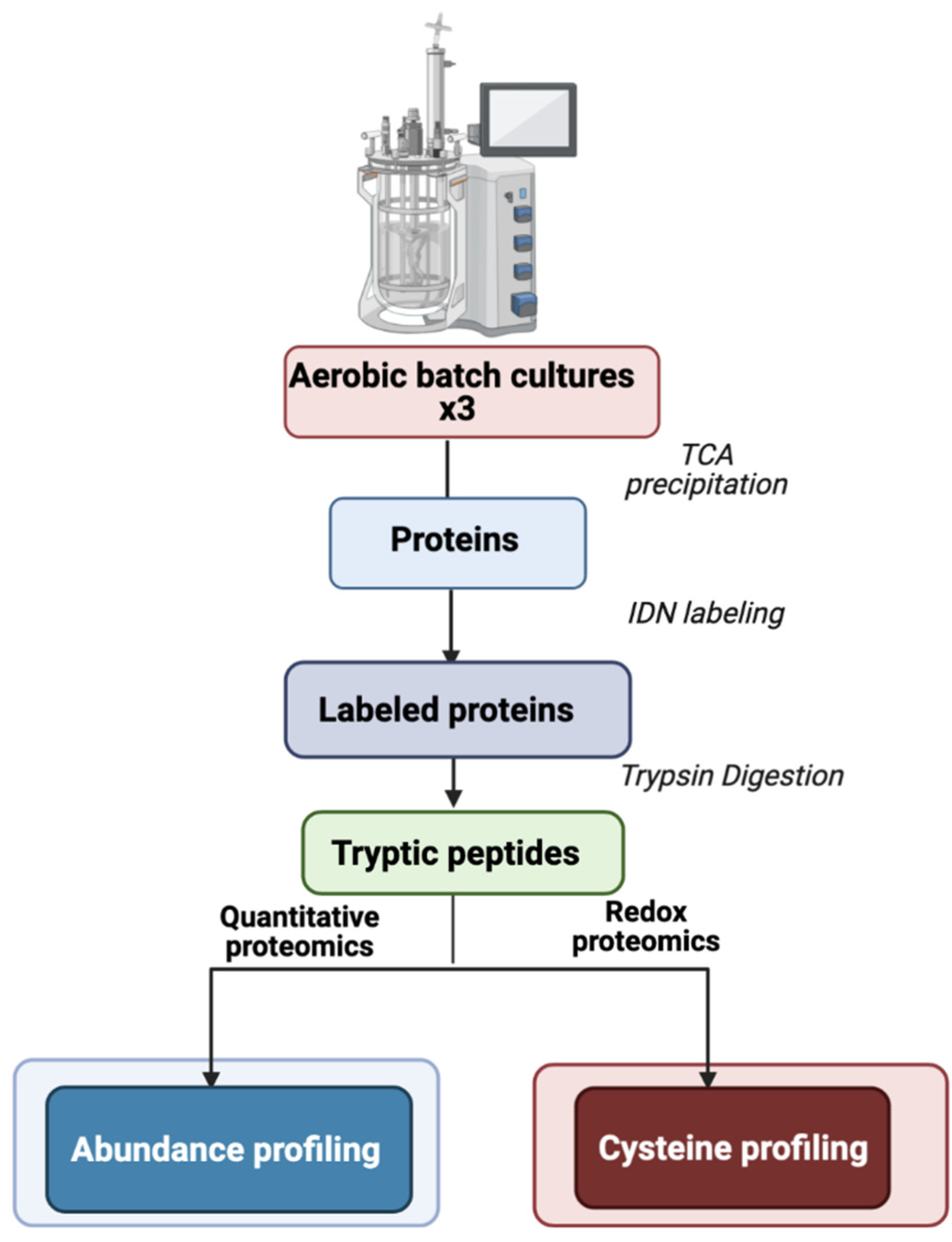 Aerobic batch cultures x3

TCA precipitation

Proteins

IDN labeling

Labeled proteins

Trypsin Digestion

Tryptic peptides

Quantitative proteomics

Redox proteomics

Abundance profiling

Cysteine profiling